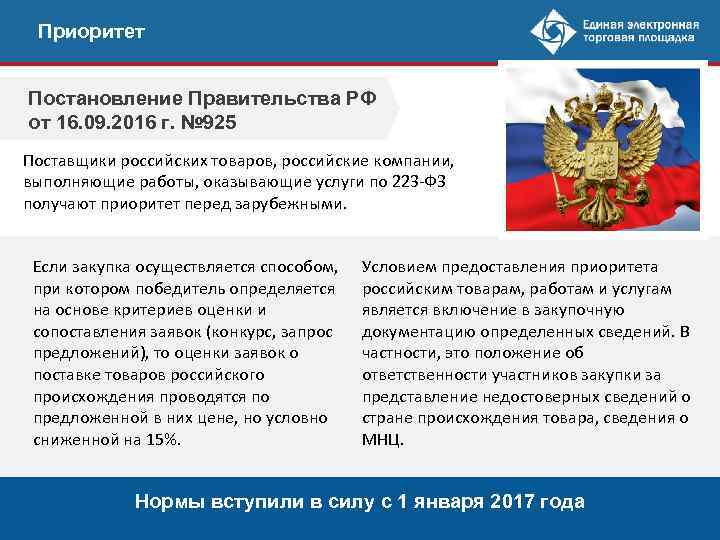 Приоритет

Единая электронная торговая площадка

Постановление Правительства РФ от 16.09.2016 г. №925

Поставщики российских товаров, российские компании, выполняющие работы, оказывающие услуги по 223-ФЗ получают приоритет перед зарубежными.

Если закупка осуществляется способом, при котором победитель определяется на основе критериев оценки и сопоставления заявок (конкурс, запрос предложений), то оценки заявок о поставке товаров российского происхождения проводятся по предложенной в них цене, но условно сниженной на 15%.

Условием предоставления приоритета российским товарам, работам и услугам является включение в закупочную документацию определенных сведений. В частности, это положение об ответственности участников закупки за представление недостоверных сведений о стране происхождения товара, сведения о МНЦ.

Нормы вступили в силу с 1 января 2017 года